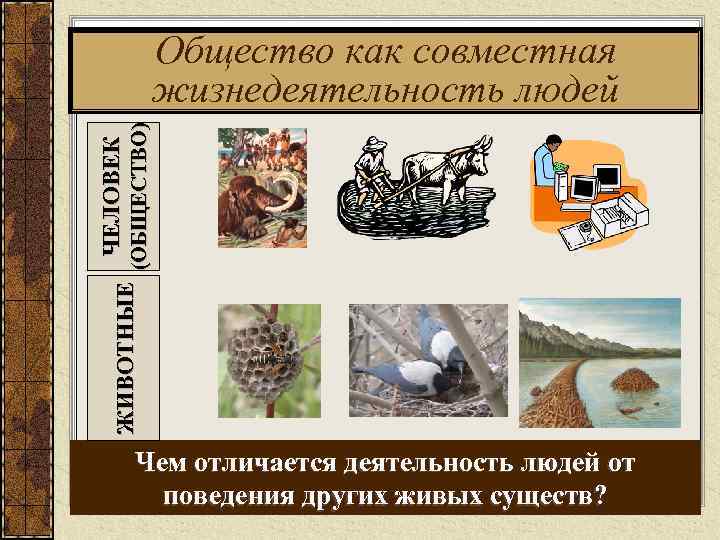 Общество как совместная жизнедеятельность людей

ЧЕЛОВЕК (ОБЩЕСТВО)

ЖИВОТНЫЕ

Чем отличается деятельность людей от поведения других живых существ?